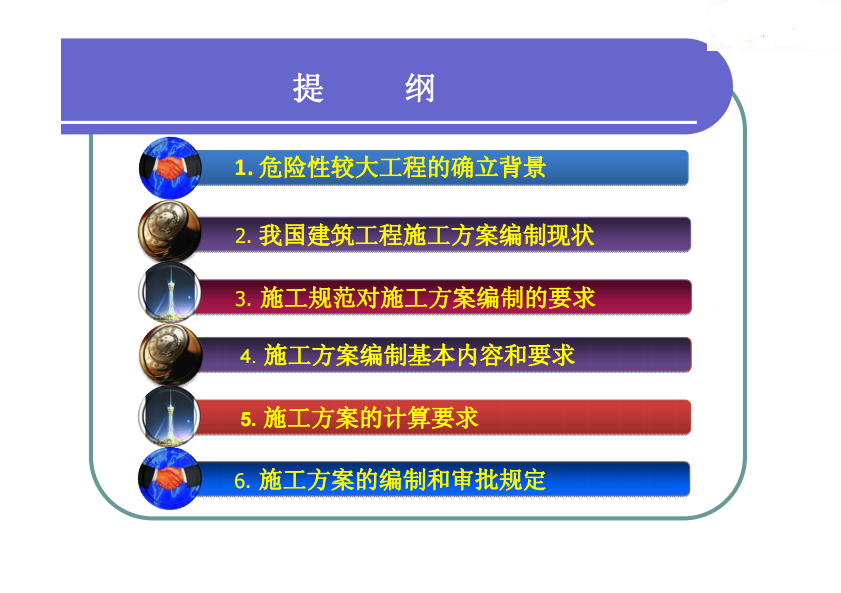 提　　纲

1. 危险性较大工程的确立背景

2. 我国建筑工程施工方案编制现状

3. 施工规范对施工方案编制的要求

4. 施工方案编制基本内容和要求

5. 施工方案的计算要求

6. 施工方案的编制和审批规定